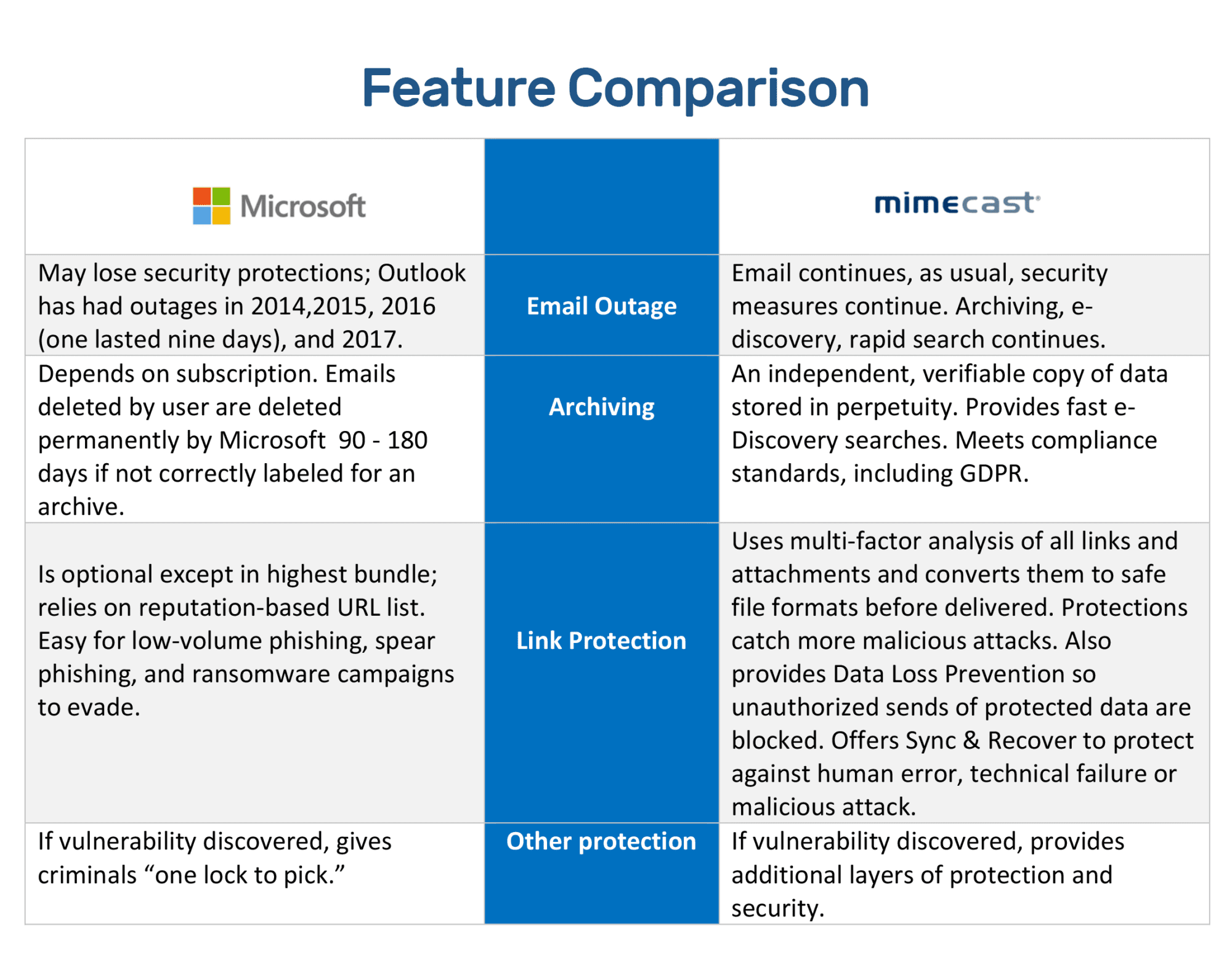 Feature Comparison

| Microsoft | | mimecast |
|---|---|---|
| May lose security protections; Outlook has had outages in 2014,2015, 2016 (one lasted nine days), and 2017. | Email Outage | Email continues, as usual, security measures continue. Archiving, e-discovery, rapid search continues. |
| Depends on subscription. Emails deleted by user are deleted permanently by Microsoft 90 - 180 days if not correctly labeled for an archive. | Archiving | An independent, verifiable copy of data stored in perpetuity. Provides fast e-Discovery searches. Meets compliance standards, including GDPR. |
| Is optional except in highest bundle; relies on reputation-based URL list. Easy for low-volume phishing, spear phishing, and ransomware campaigns to evade. | Link Protection | Uses multi-factor analysis of all links and attachments and converts them to safe file formats before delivered. Protections catch more malicious attacks. Also provides Data Loss Prevention so unauthorized sends of protected data are blocked. Offers Sync & Recover to protect against human error, technical failure or malicious attack. |
| If vulnerability discovered, gives criminals “one lock to pick.” | Other protection | If vulnerability discovered, provides additional layers of protection and security. |